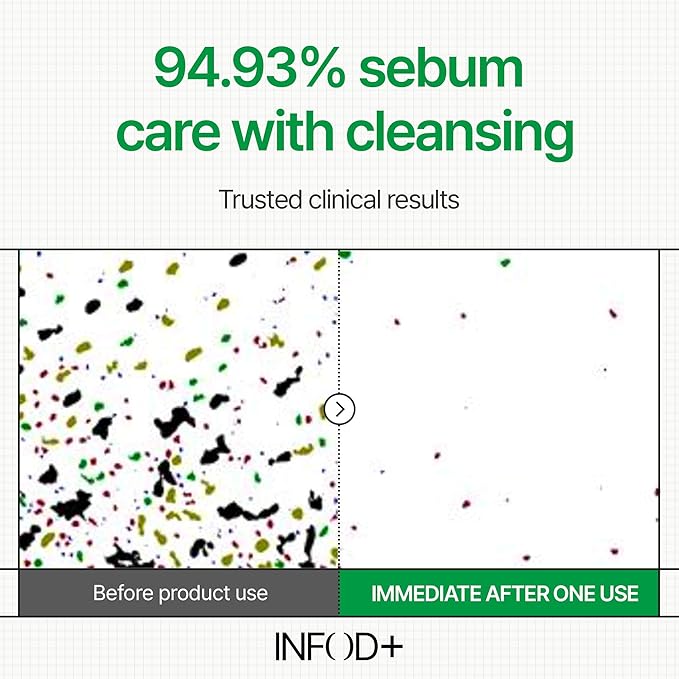 94.93% sebum care with cleansing

Trusted clinical results

Before product use

IMMEDIATE AFTER ONE USE

INFOOD+